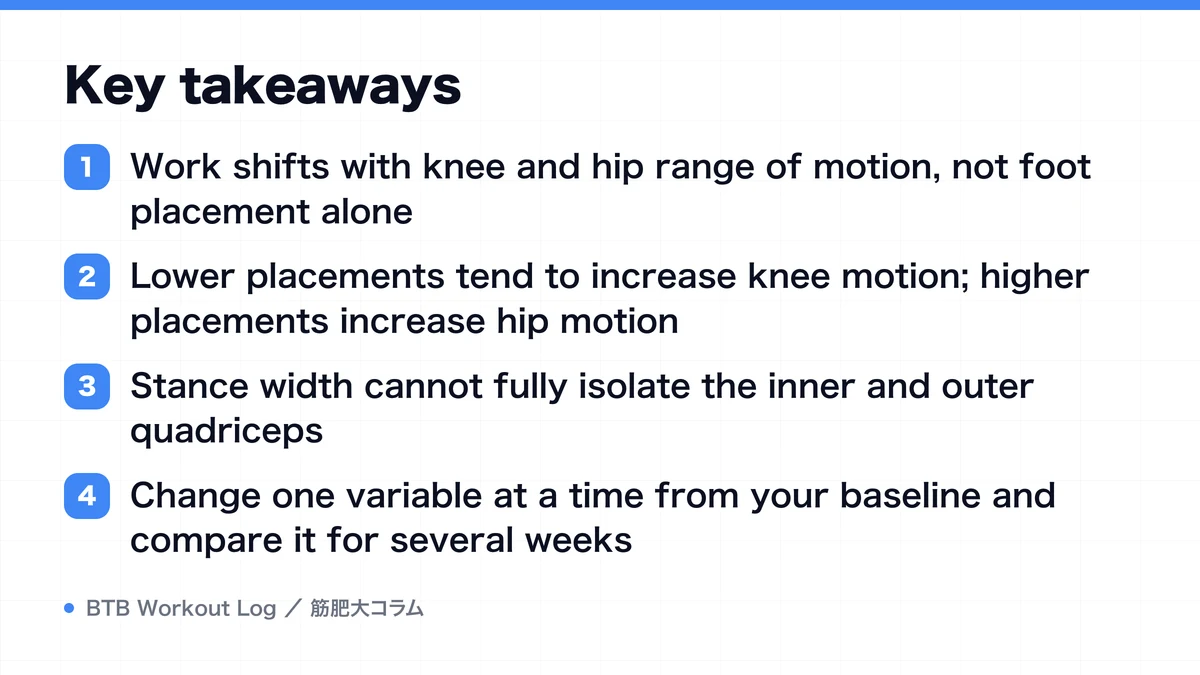 Key takeaways

1 Work shifts with knee and hip range of motion, not foot placement alone

2 Lower placements tend to increase knee motion; higher placements increase hip motion

3 Stance width cannot fully isolate the inner and outer quadriceps

4 Change one variable at a time from your baseline and compare it for several weeks

BTB Workout Log ／ 筋肥大コラム